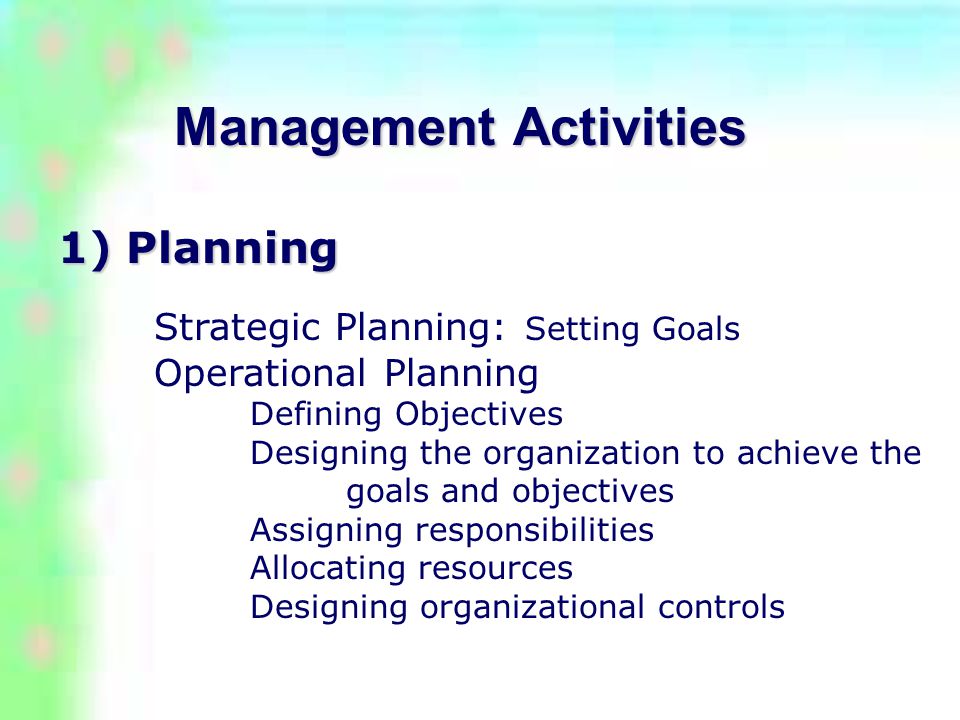 Management Activities

1) Planning

Strategic Planning: Setting Goals
Operational Planning
Defining Objectives
Designing the organization to achieve the goals and objectives
Assigning responsibilities
Allocating resources
Designing organizational controls